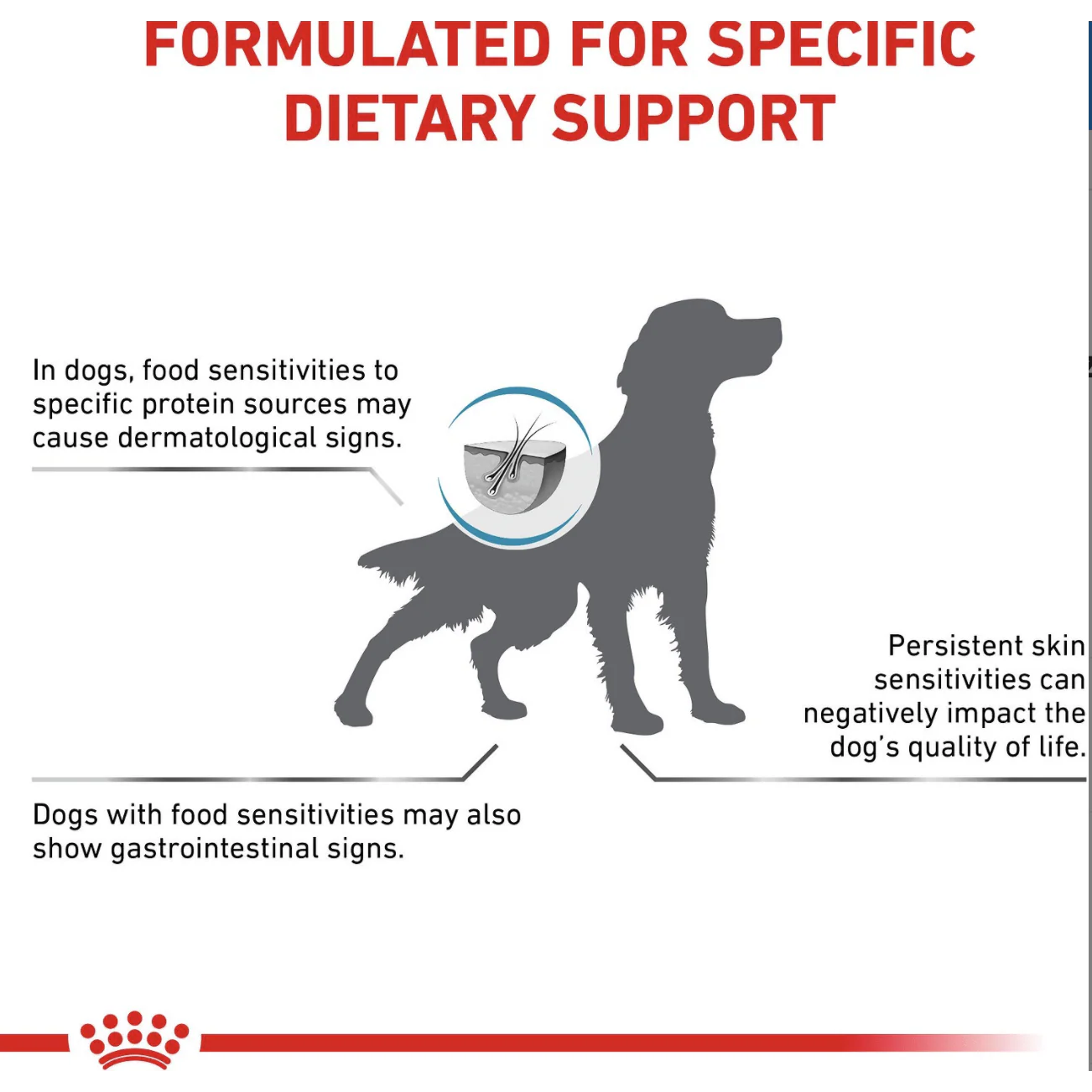 FORMULATED FOR SPECIFIC DIETARY SUPPORT

In dogs, food sensitivities to specific protein sources may cause dermatological signs.

Persistent skin sensitivities can negatively impact the dog's quality of life.

Dogs with food sensitivities may also show gastrointestinal signs.